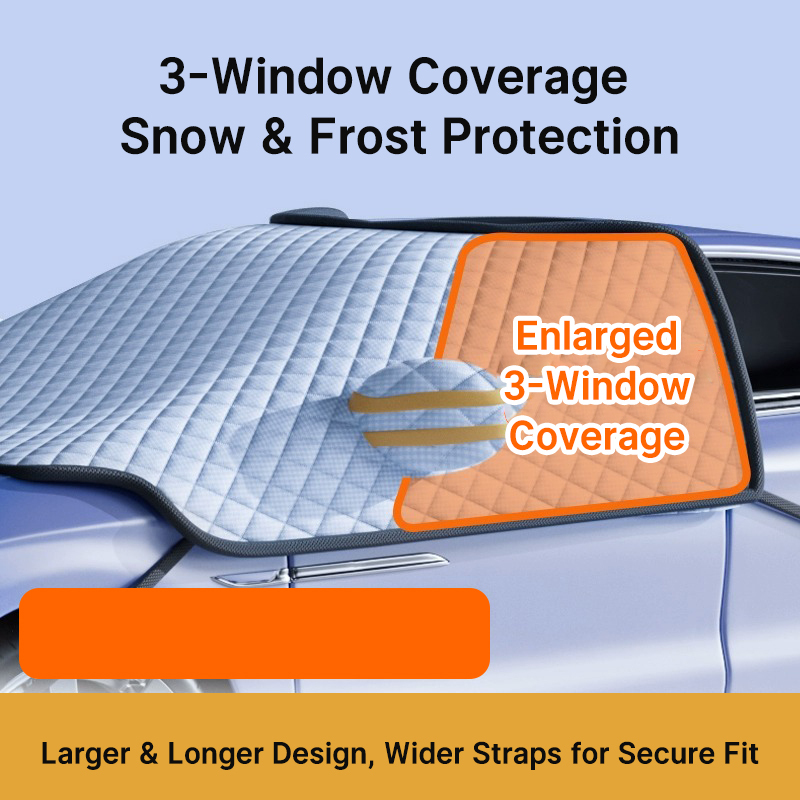 3-Window Coverage
Snow & Frost Protection

Enlarged
3-Window
Coverage

Larger & Longer Design, Wider Straps for Secure Fit